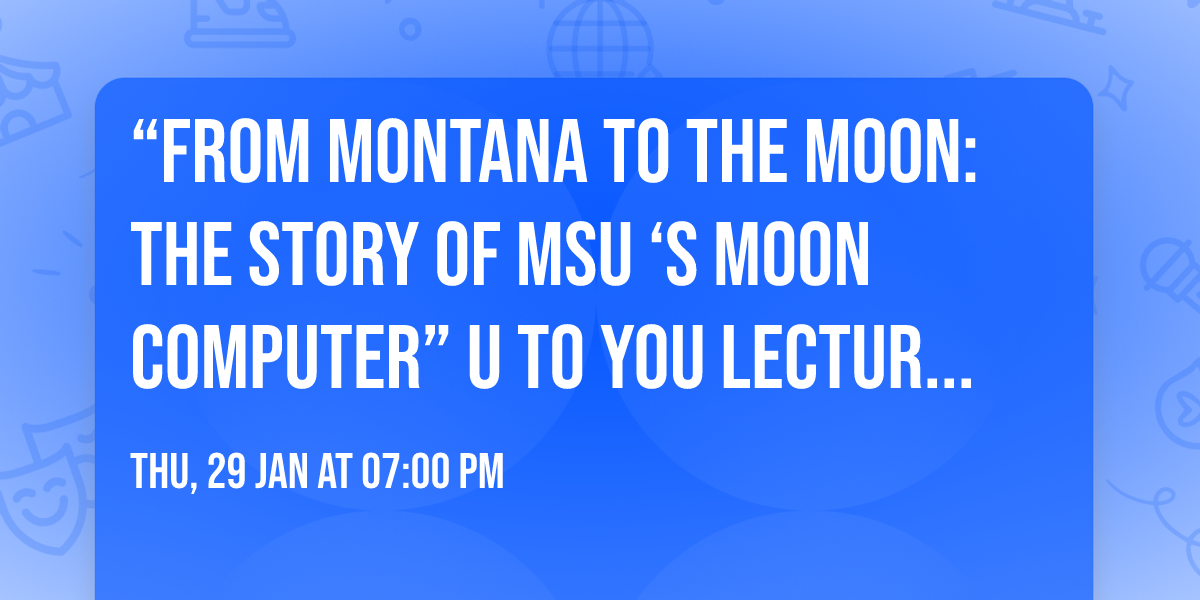 “FROM MONTANA TO THE MOON: THE STORY OF MSU ‘S MOON COMPUTER” U TO YOU LECTUR...

THU, 29 JAN AT 07:00 PM